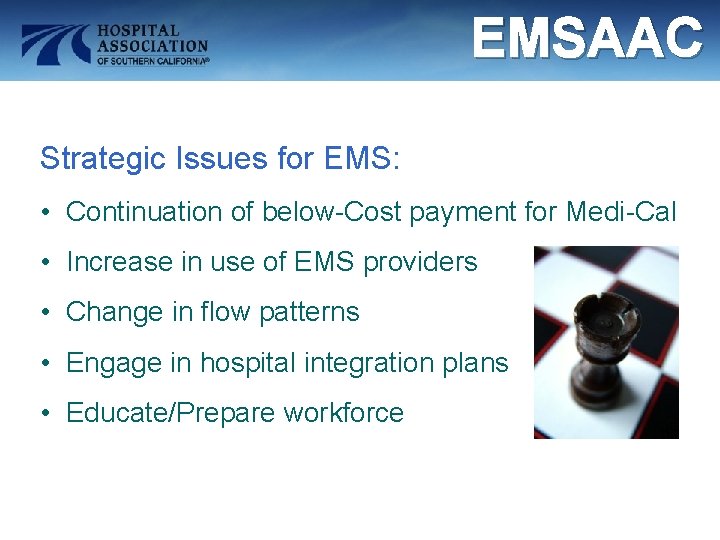 HOSPITAL ASSOCIATION OF SOUTHERN CALIFORNIA®

EMSAAC

Strategic Issues for EMS:

• Continuation of below-Cost payment for Medi-Cal
• Increase in use of EMS providers
• Change in flow patterns
• Engage in hospital integration plans
• Educate/Prepare workforce